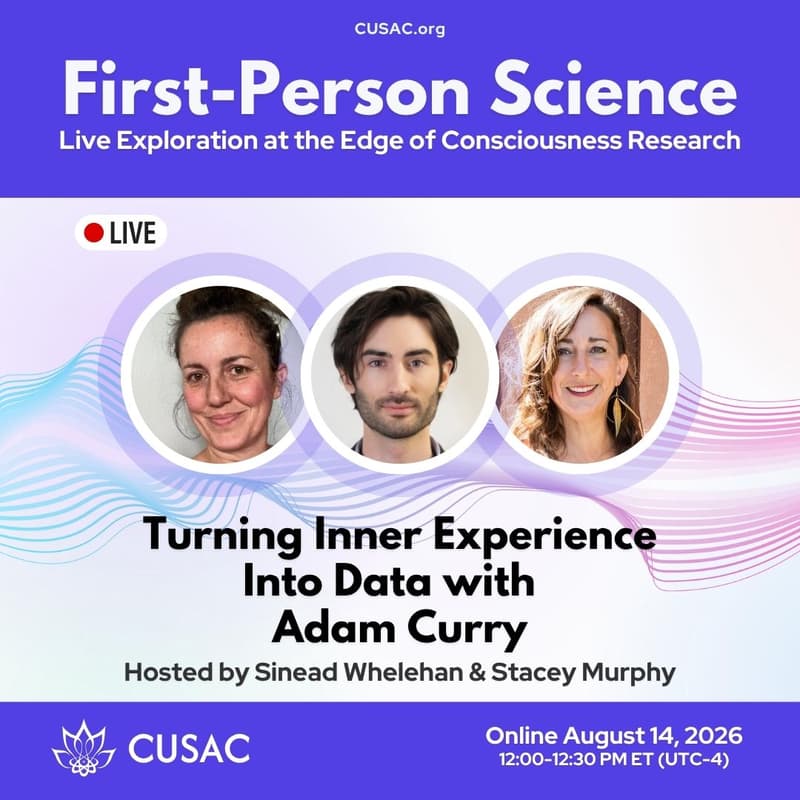 CUSAC.org

First-Person Science

Live Exploration at the Edge of Consciousness Research

LIVE

Turning Inner Experience Into Data with Adam Curry

Hosted by Sinead Whelehan & Stacey Murphy

CUSAC

Online August 14, 2026
12:00-12:30 PM ET (UTC-4)